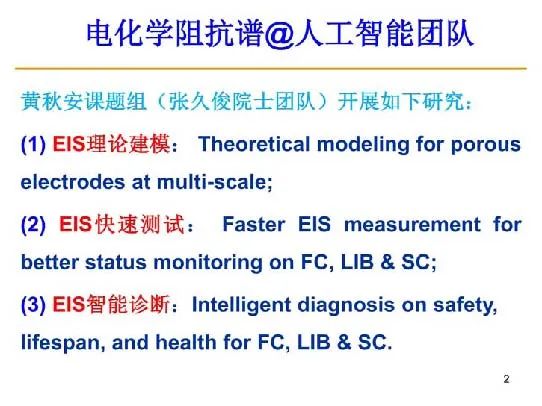 电化学阻抗谱@人工智能团队

黄秋安课题组（张久俊院士团队）开展如下研究：

(1) EIS理论建模： Theoretical modeling for porous electrodes at multi-scale;

(2) EIS快速测试： Faster EIS measurement for better status monitoring on FC, LIB & SC;

(3) EIS智能诊断：Intelligent diagnosis on safety, lifespan, and health for FC, LIB & SC.

2